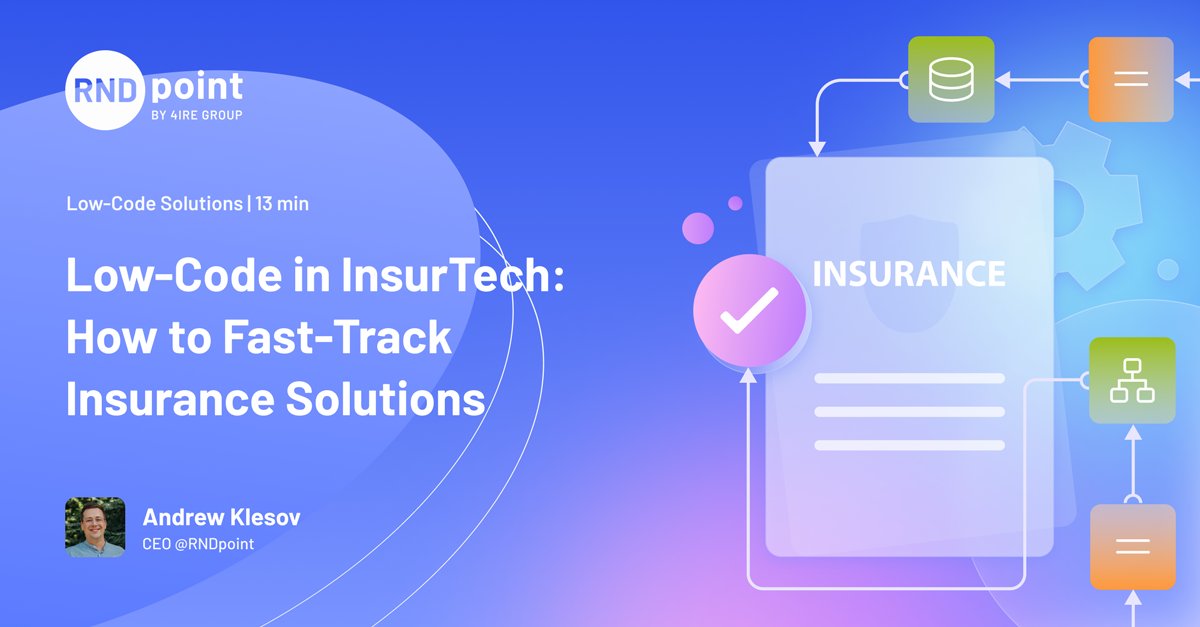 RND point
BY 4IRE GROUP

Low-Code Solutions | 13 min

Low-Code in InsurTech: How to Fast-Track Insurance Solutions

Andrew Klesov
CEO @RNDpoint

INSURANCE